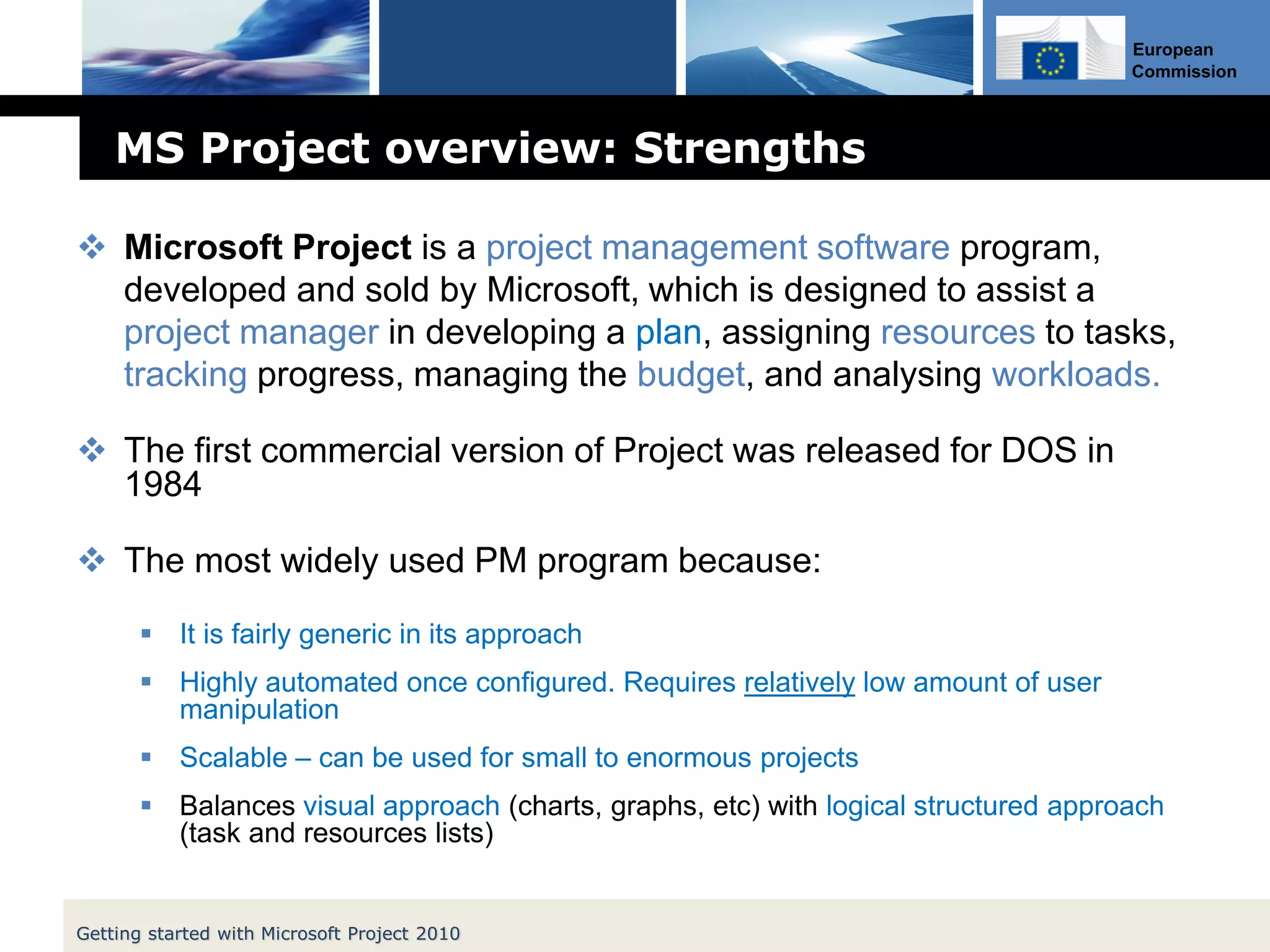 European Commission

MS Project overview: Strengths

❖ Microsoft Project is a project management software program, developed and sold by Microsoft, which is designed to assist a project manager in developing a plan, assigning resources to tasks, tracking progress, managing the budget, and analysing workloads.

❖ The first commercial version of Project was released for DOS in 1984

❖ The most widely used PM program because:

▪ It is fairly generic in its approach

▪ Highly automated once configured. Requires relatively low amount of user manipulation

▪ Scalable – can be used for small to enormous projects

▪ Balances visual approach (charts, graphs, etc) with logical structured approach (task and resources lists)

Getting started with Microsoft Project 2010